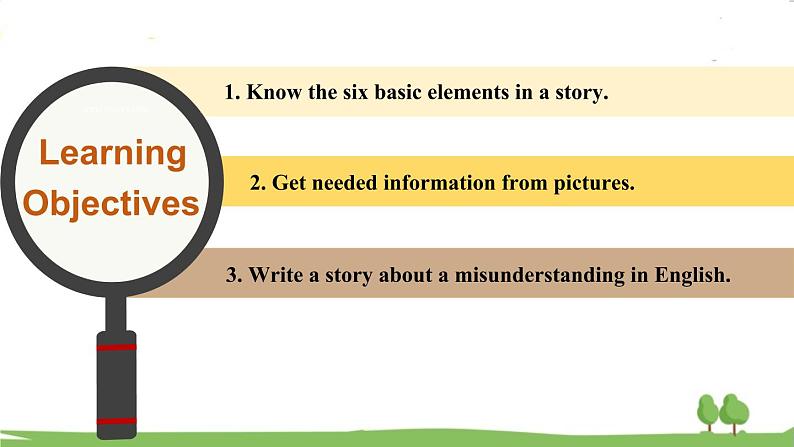 Learning Objectives

1. Know the six basic elements in a story.

2. Get needed information from pictures.

3. Write a story about a misunderstanding in English.